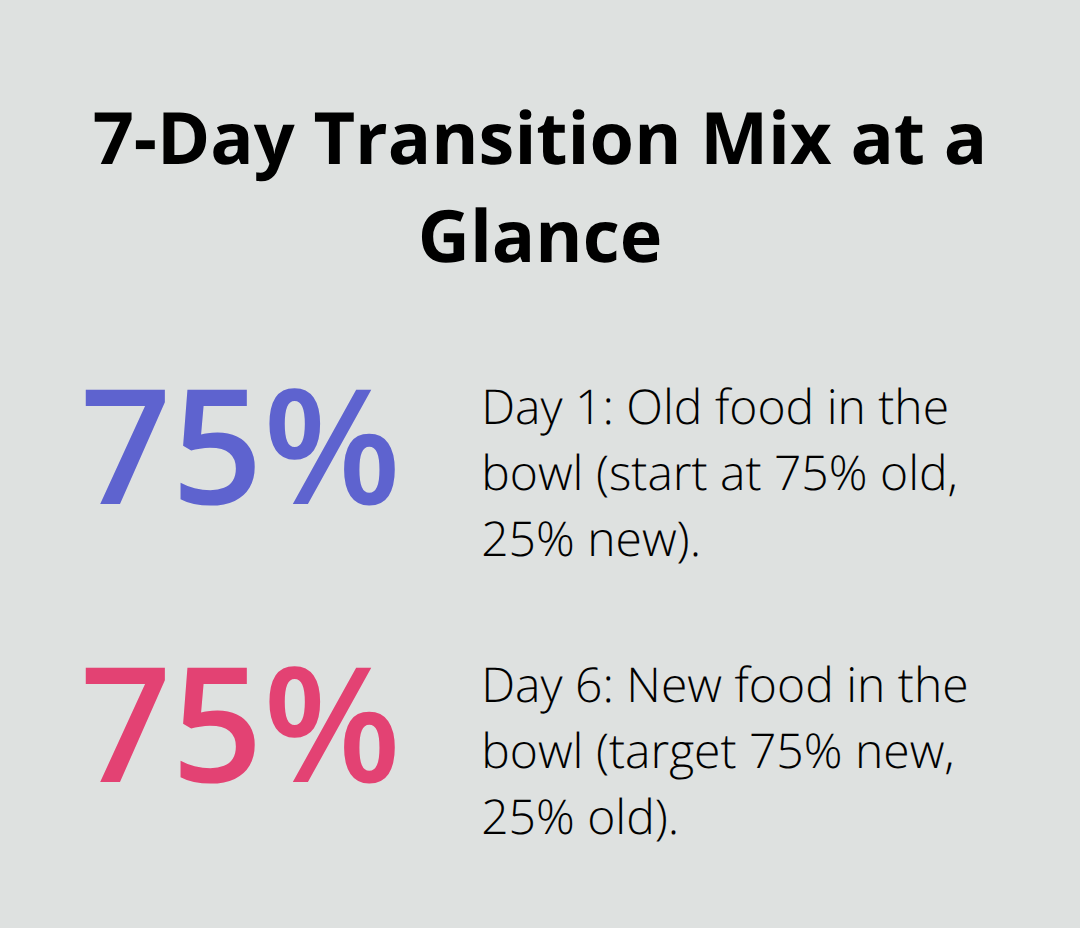 7-Day Transition Mix at a Glance

75%

Day 1: Old food in the bowl (start at 75% old, 25% new).

75%

Day 6: New food in the bowl (target 75% new, 25% old).